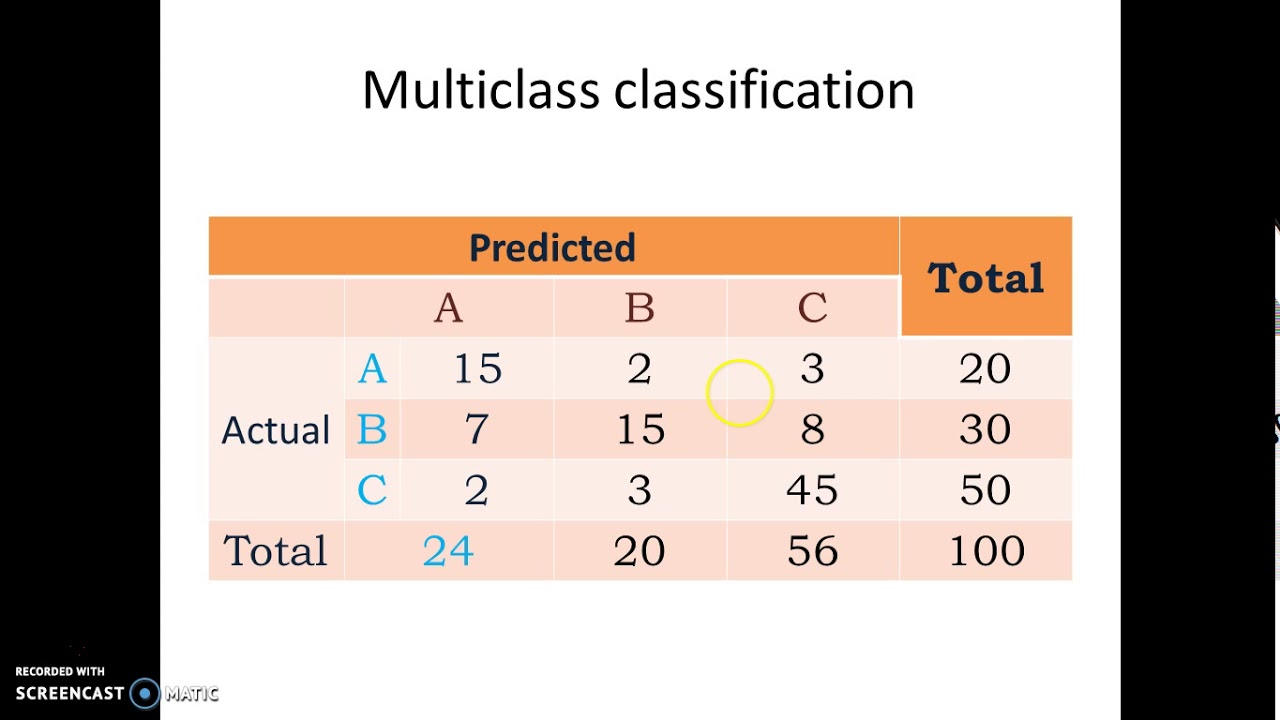 Multiclass classification

| | | Predicted | | | Total |
|---|---|---|---|---|---|
| | | A | B | C | |
| Actual | A | 15 | 2 | 3 | 20 |
| | B | 7 | 15 | 8 | 30 |
| | C | 2 | 3 | 45 | 50 |
| Total | | 24 | 20 | 56 | 100 |

RECORDED WITH
SCREENCAST MATIC